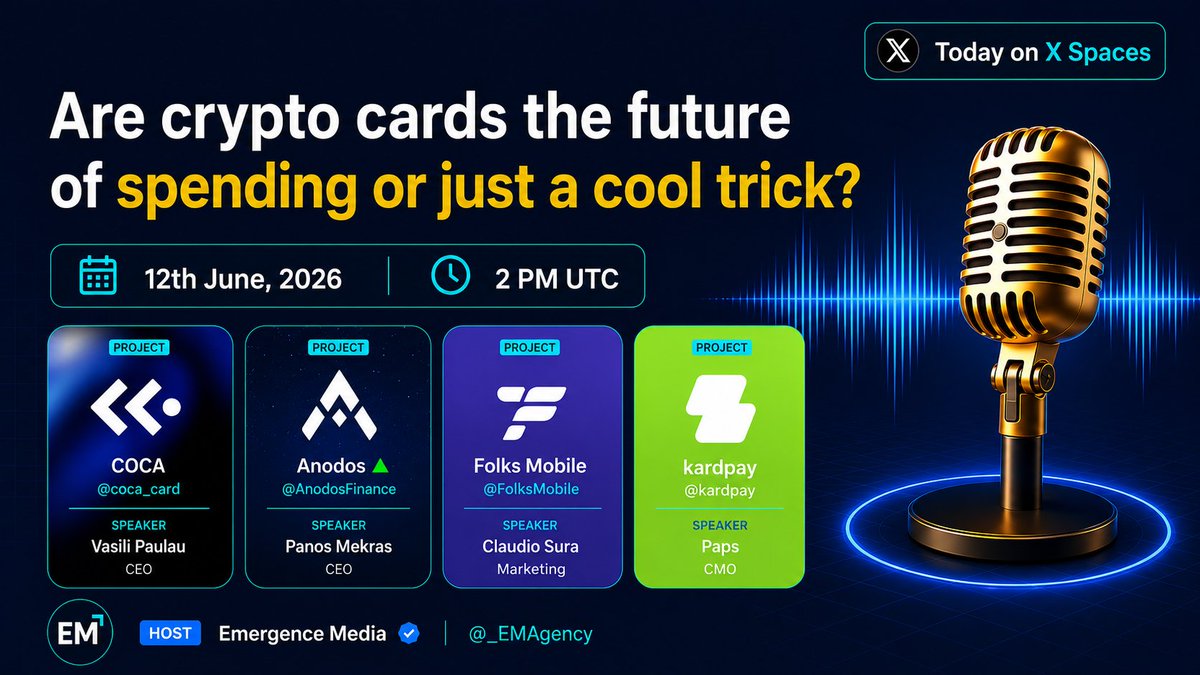 Today on X Spaces

Are crypto cards the future of spending or just a cool trick?

12th June, 2026 | 2 PM UTC

PROJECT
COCA
@coca_card
SPEAKER
Vasili Paulau
CEO

PROJECT
Anodos
@AnodosFinance
SPEAKER
Panos Mekras
CEO

PROJECT
Folks Mobile
@FolksMobile
SPEAKER
Claudio Sura
Marketing

PROJECT
kardpay
@kardpay
SPEAKER
Paps
CMO

EM
HOST Emergence Media | @_EMAgency